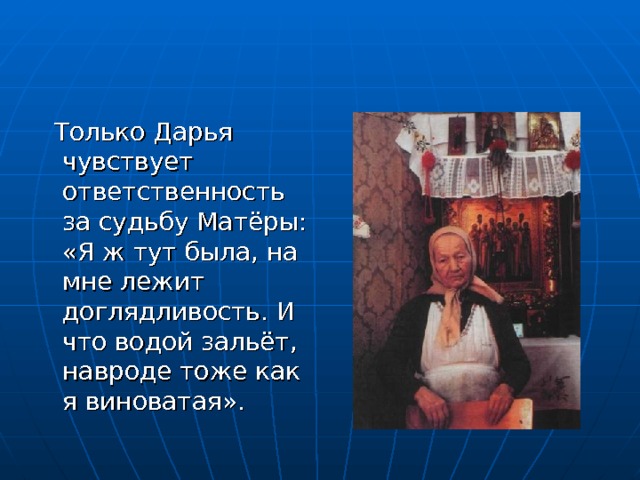 Только Дарья чувствует ответственность за судьбу Матёры: «Я ж тут была, на мне лежит доглядливость. И что водой зальёт, навроде тоже как я виноватая».